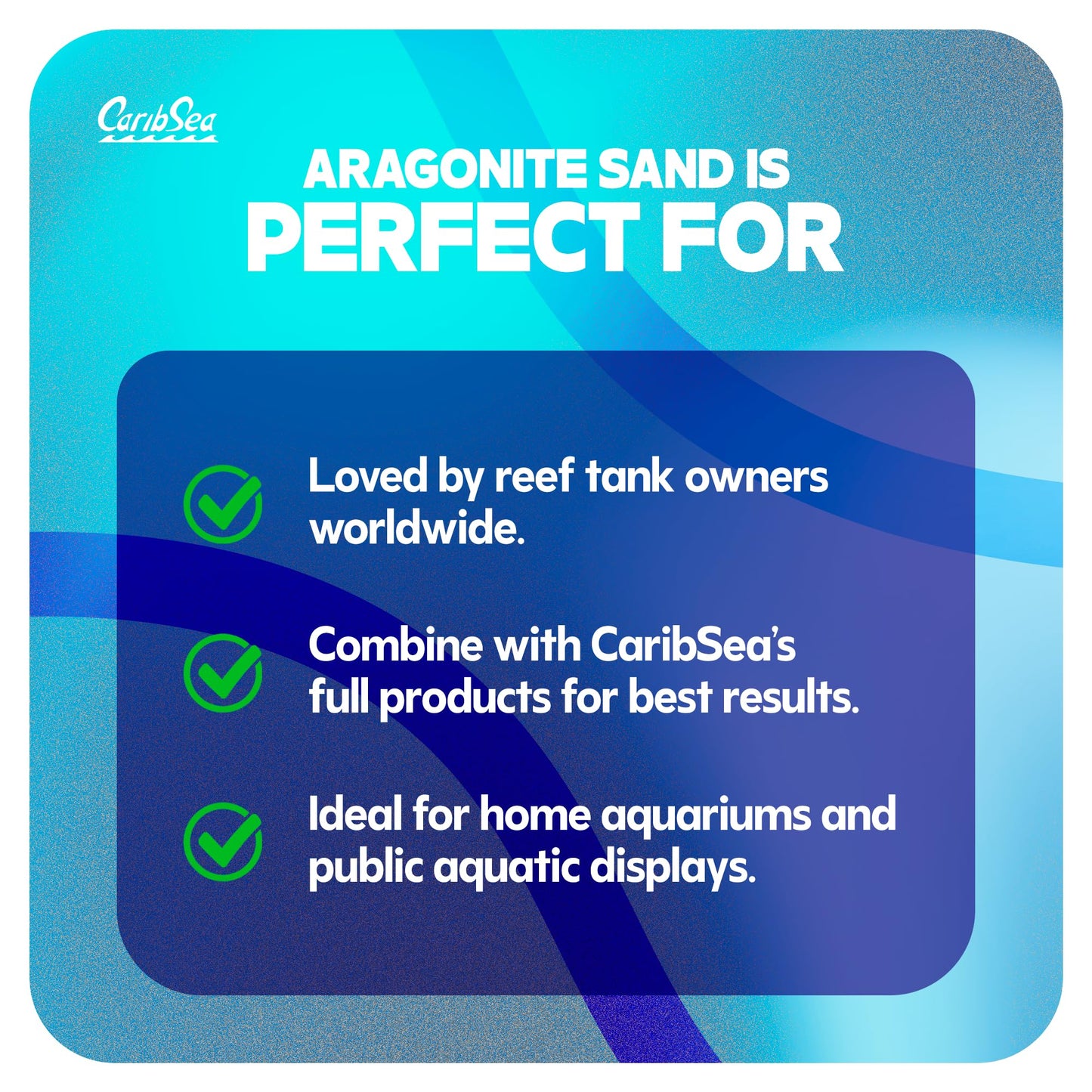 CaribSea

ARAGONITE SAND IS PERFECT FOR

Loved by reef tank owners worldwide.

Combine with CaribSea's full products for best results.

Ideal for home aquariums and public aquatic displays.